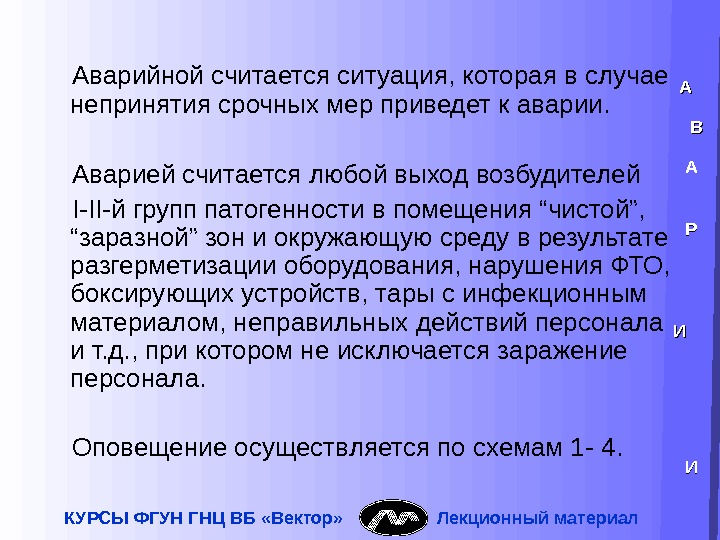 Аварийной считается ситуация, которая в случае непринятия срочных мер приведет к аварии.

Аварией считается любой выход возбудителей I-II-й групп патогенности в помещения “чистой”, “заразной” зон и окружающую среду в результате разгерметизации оборудования, нарушения ФТО, боксирующих устройств, тары с инфекционным материалом, неправильных действий персонала и т.д., при котором не исключается заражение персонала.

Оповещение осуществляется по схемам 1- 4.

А
В
А
Р
И
И

КУРСЫ ФГУН ГНЦ ВБ «Вектор»

Лекционный материал